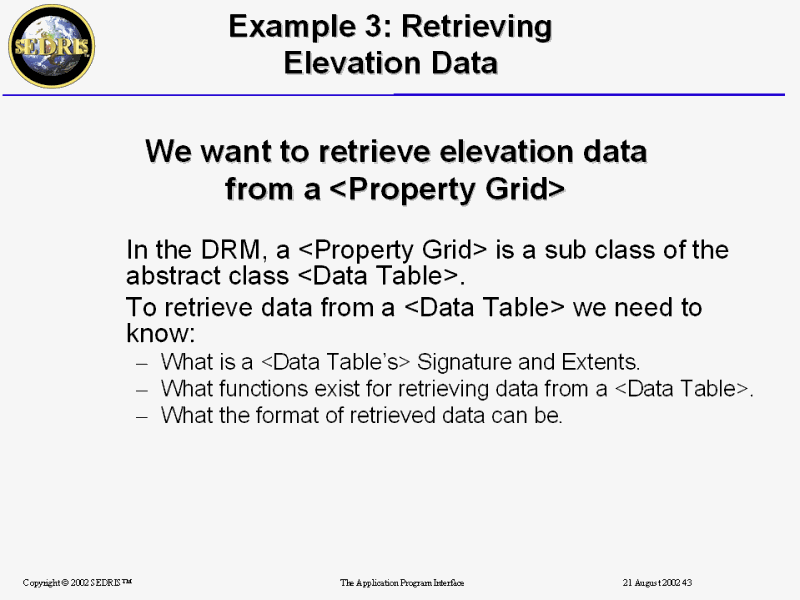 SEDRIS

Example 3: Retrieving Elevation Data

We want to retrieve elevation data from a <Property Grid>

In the DRM, a <Property Grid> is a sub class of the abstract class <Data Table>.

To retrieve data from a <Data Table> we need to know:

– What is a <Data Table's> Signature and Extents.
– What functions exist for retrieving data from a <Data Table>.
– What the format of retrieved data can be.

Copyright © 2002 SEDRIS™

The Application Program Interface

21 August 2002 43